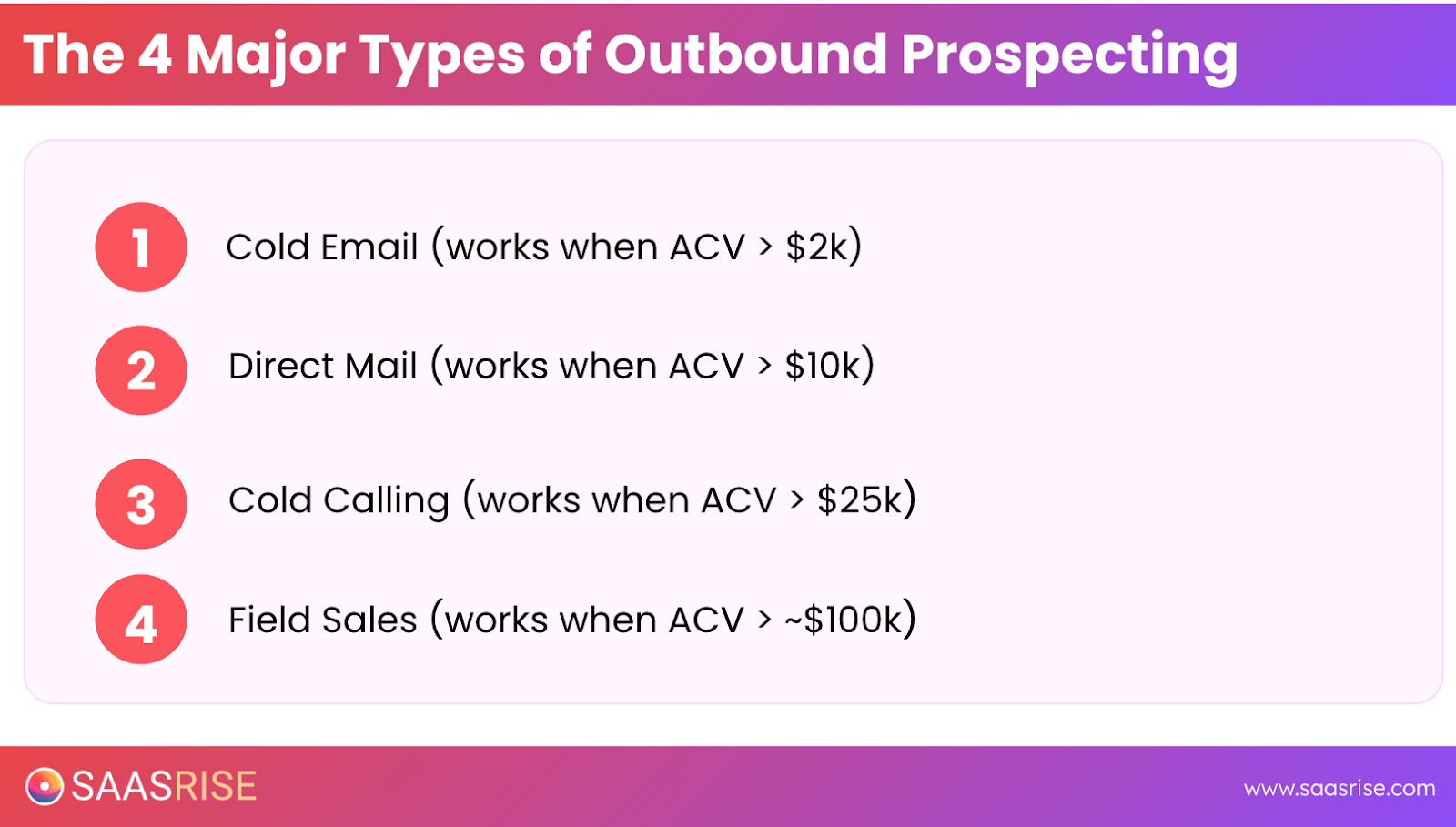 The 4 Major Types of Outbound Prospecting

1 Cold Email (works when ACV > \$2k)

2 Direct Mail (works when ACV > \$10k)

3 Cold Calling (works when ACV > \$25k)

4 Field Sales (works when ACV > ~\$100k)

SAASRISE

www.saasrise.com